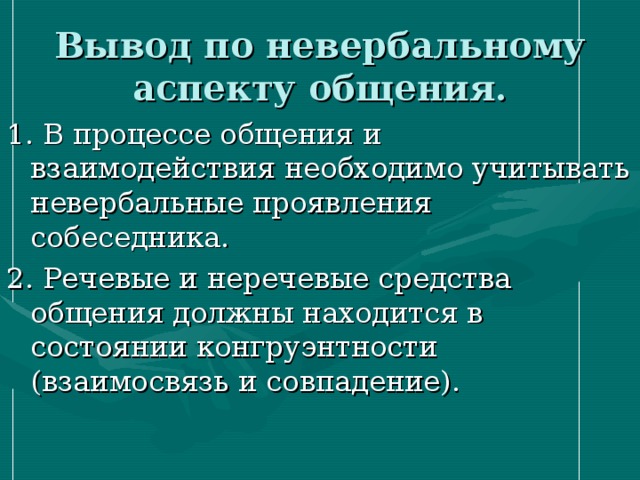 Вывод по невербальному аспекту общения.

1. В процессе общения и взаимодействия необходимо учитывать невербальные проявления собеседника.

2. Речевые и неречевые средства общения должны находится в состоянии конгруэнтности (взаимосвязь и совпадение).